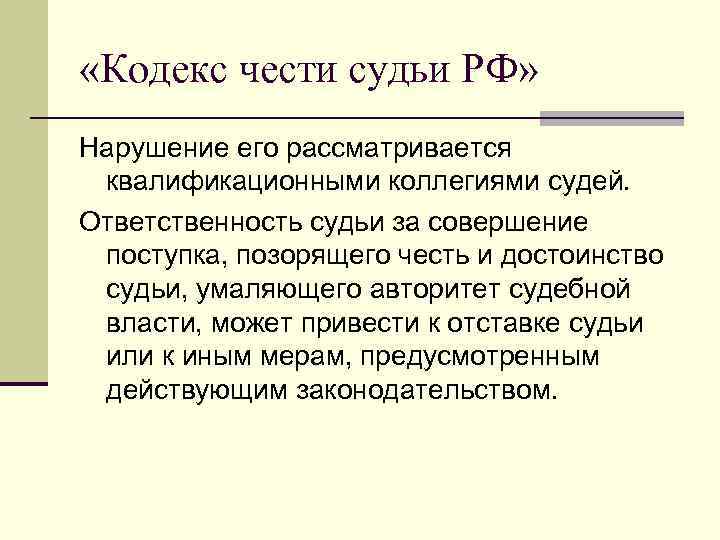 «Кодекс чести судьи РФ»

Нарушение его рассматривается квалификационными коллегиями судей.

Ответственность судьи за совершение поступка, позорящего честь и достоинство судьи, умаляющего авторитет судебной власти, может привести к отставке судьи или к иным мерам, предусмотренным действующим законодательством.